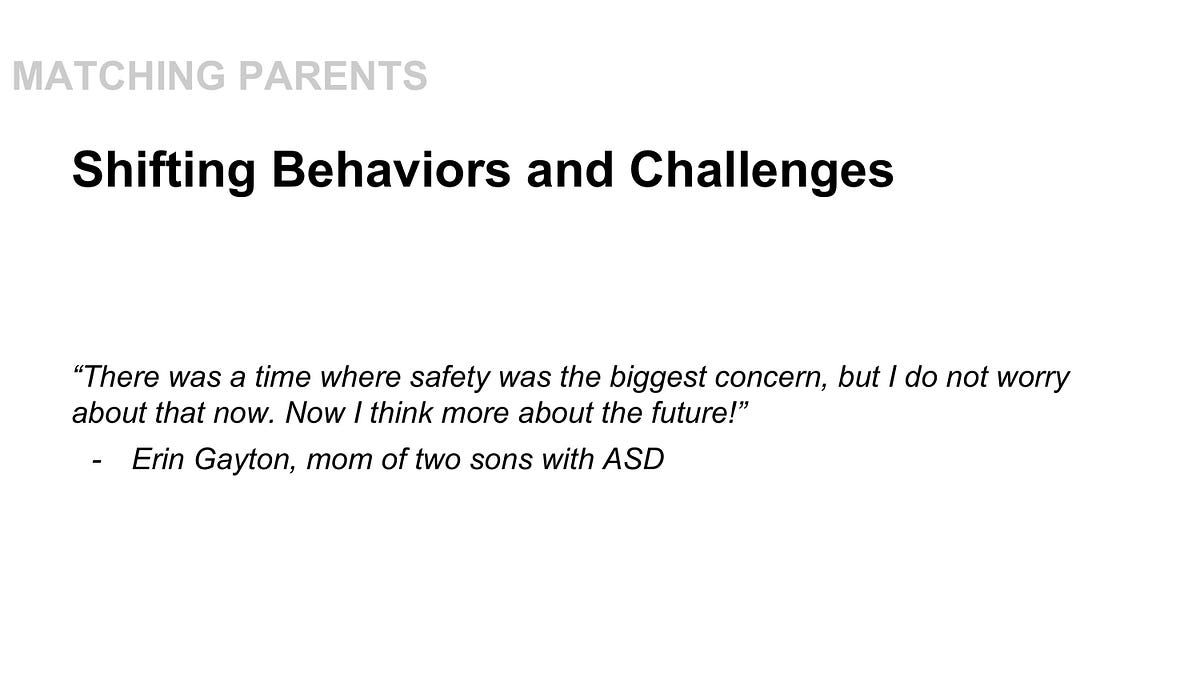 MATCHING PARENTS

Shifting Behaviors and Challenges

“There was a time where safety was the biggest concern, but I do not worry about that now. Now I think more about the future!”

- Erin Gayton, mom of two sons with ASD